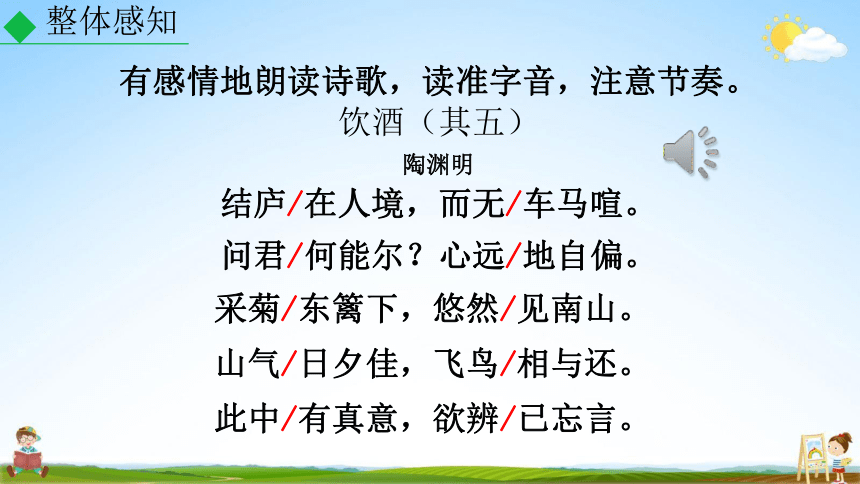 整体感知

有感情地朗读诗歌，读准字音，注意节奏。

饮酒（其五）

陶渊明

结庐/在人境，而无/车马喧。

问君/何能尔？心远/地自偏。

采菊/东篱下，悠然/见南山。

山气/日夕佳，飞鸟/相与还。

此中/有真意，欲辨/已忘言。